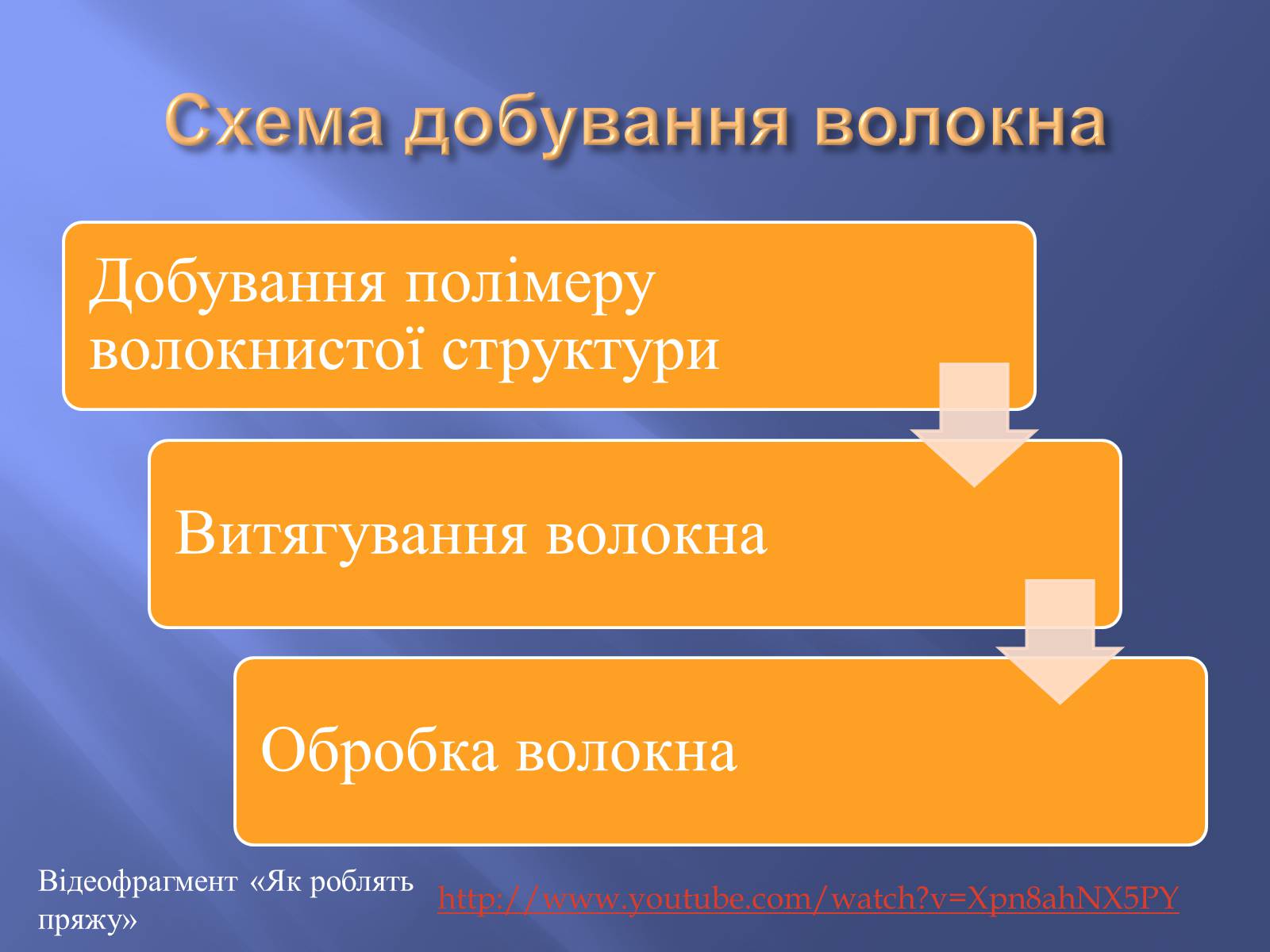 Схема добування волокна

Добування полімеру волокнистої структури

Витягування волокна

Обробка волокна

Відеофрагмент «Як роблять пряжу»

http://www.youtube.com/watch?v=Xpn8ahNX5PY